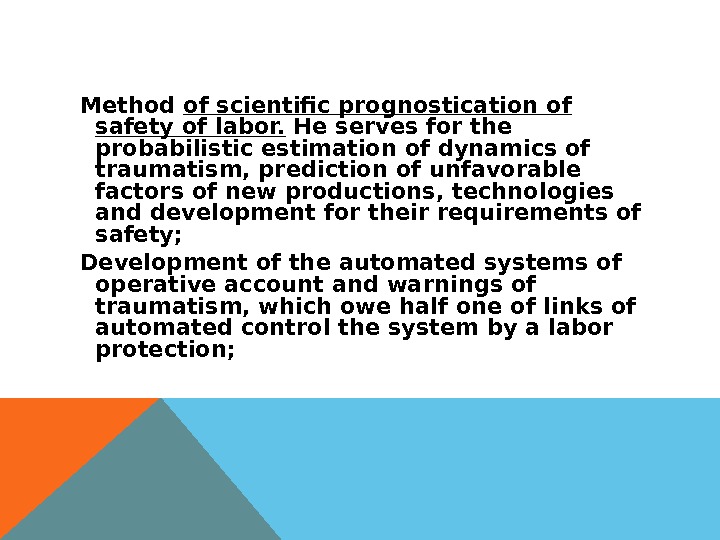 Method of scientific prognostication of safety of labor. He serves for the probabilistic estimation of dynamics of traumatism, prediction of unfavorable factors of new productions, technologies and development for their requirements of safety;

Development of the automated systems of operative account and warnings of traumatism, which owe half one of links of automated control the system by a labor protection;